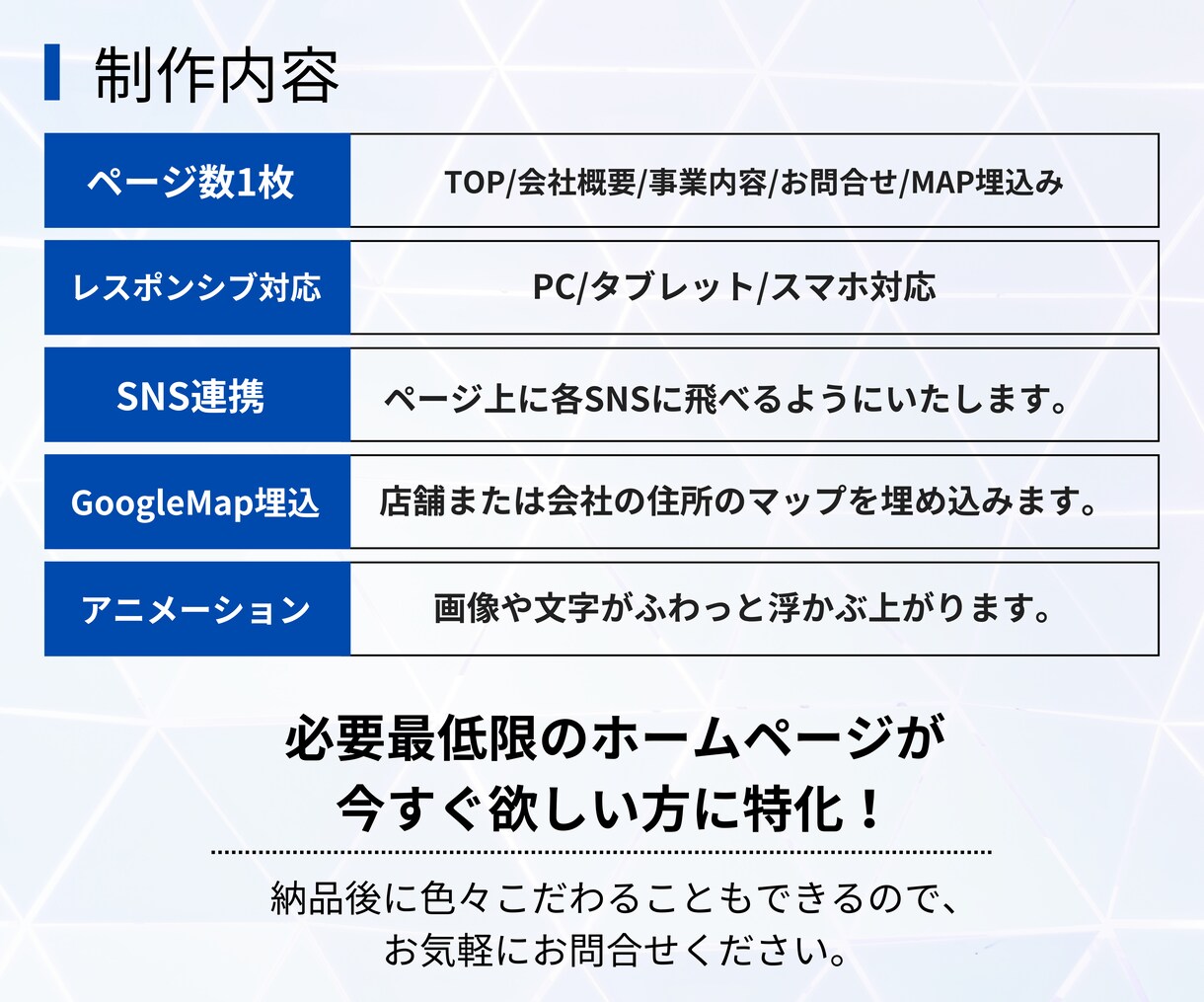 制作内容

| ページ数1枚 | TOP/会社概要/事業内容/お問合せ/MAP埋込み |
|---|---|
| レスポンシブ対応 | PC/タブレット/スマホ対応 |
| SNS連携 | ページ上に各SNSに飛べるようにいたします。 |
| GoogleMap埋込 | 店舗または会社の住所のマップを埋め込みます。 |
| アニメーション | 画像や文字がふわっと浮かぶ上がります。 |

必要最低限のホームページが
今すぐ欲しい方に特化！

納品後に色々こだわることもできるので、
お気軽にお問合せください。